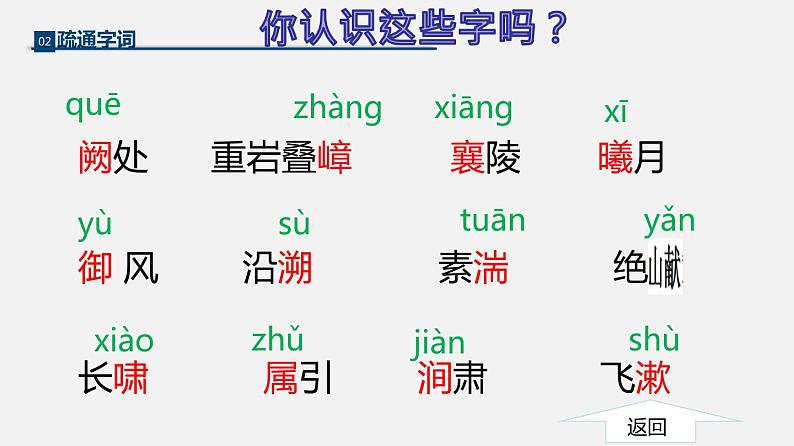 02 疏通字词

你认识这些字吗？

quē
阙处

zhàng
重岩叠嶂

xiāng
襄陵

xī
曦月

yù
御 风

sù
沿溯

tuān
素湍

yǎn
绝巘

xiào
长啸

zhǔ
属引

jiàn
涧肃

shù
飞漱

返回